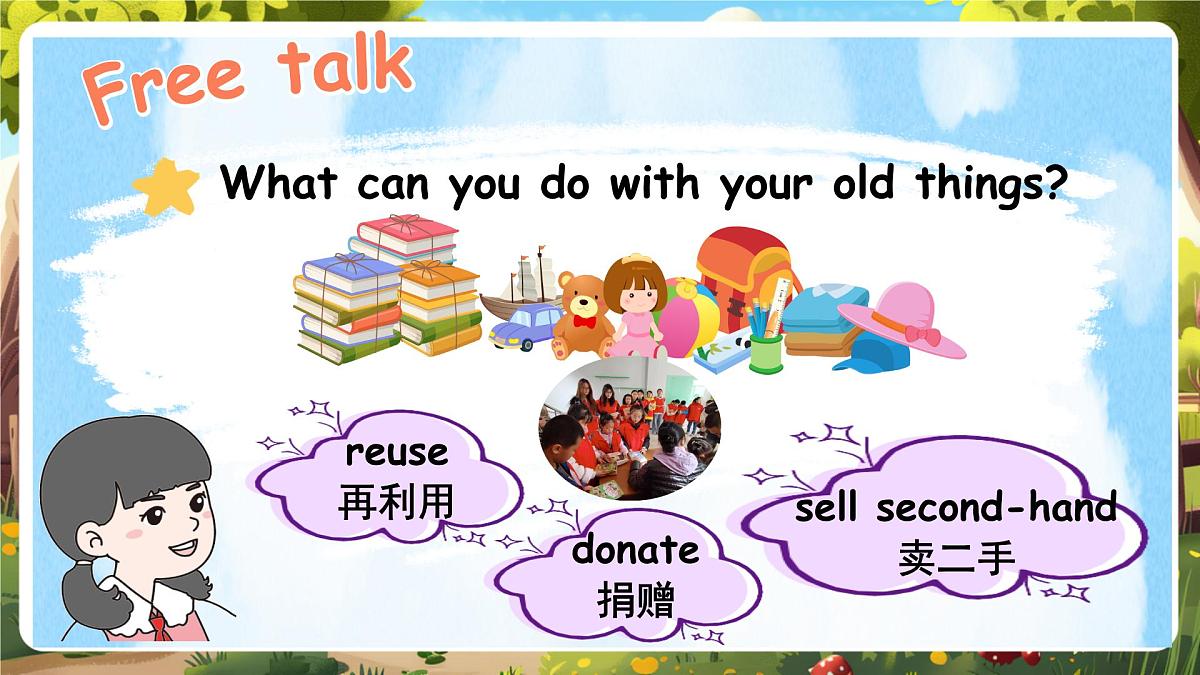 Free talk

What can you do with your old things?

reuse
再利用

donate
捐赠

sell second-hand
卖二手